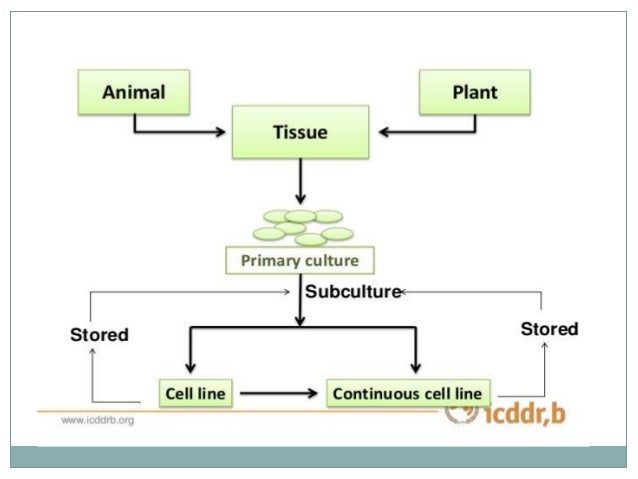 Animal

Plant

Tissue

Primary culture

Subculture

Stored

Stored

Cell line

Continuous cell line

www.icddrb.org

icddr,b